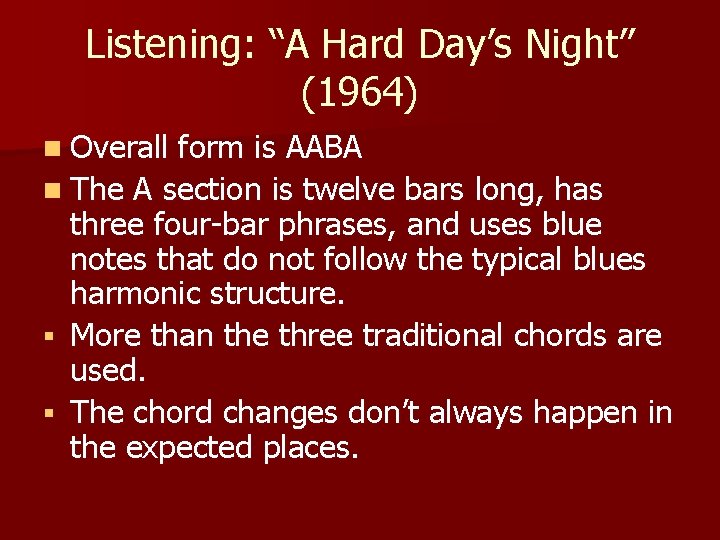 Listening: “A Hard Day’s Night” (1964)

Overall form is AABA

The A section is twelve bars long, has three four-bar phrases, and uses blue notes that do not follow the typical blues harmonic structure.

More than the three traditional chords are used.

The chord changes don’t always happen in the expected places.